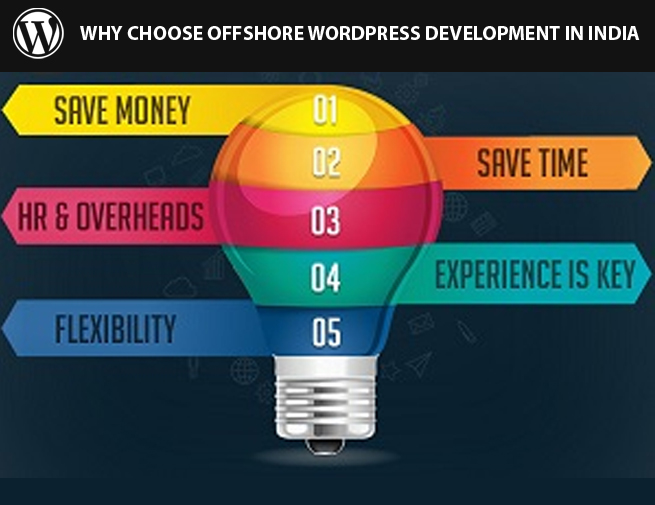 WHY CHOOSE OFFSHORE WORDPRESS DEVELOPMENT IN INDIA

SAVE MONEY 01

02 SAVE TIME

HR & OVERHEADS 03

04 EXPERIENCE IS KEY

FLEXIBILITY 05